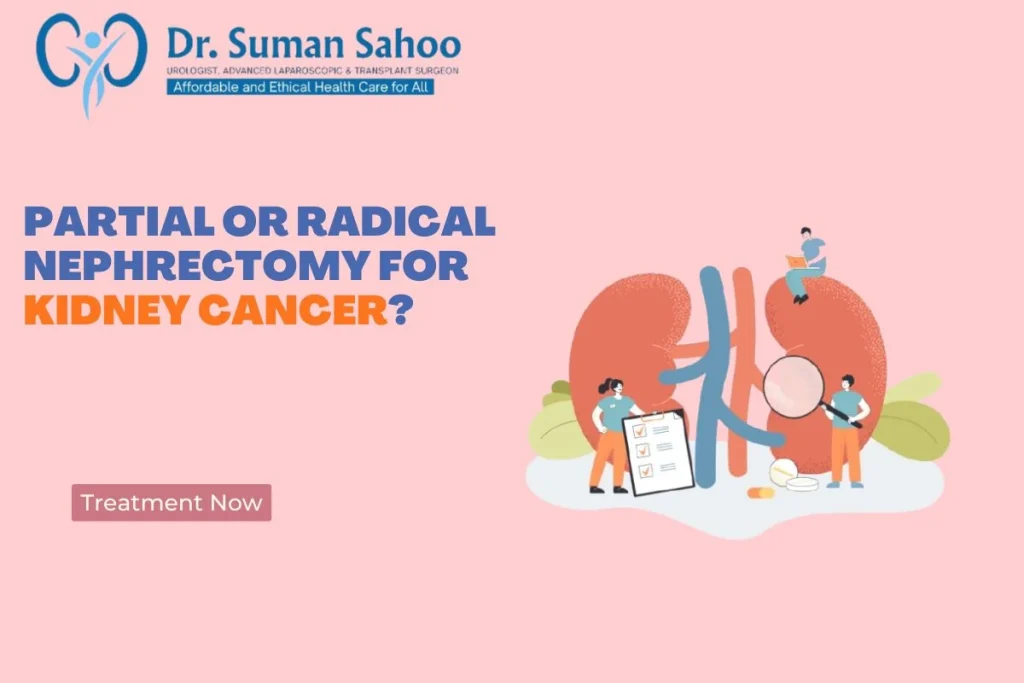 Dr. Suman Sahoo
UROLOGIST, ADVANCED LAPAROSCOPIC & TRANSPLANT SURGEON
Affordable and Ethical Health Care for All

PARTIAL OR RADICAL NEPHRECTOMY FOR KIDNEY CANCER?

Treatment Now